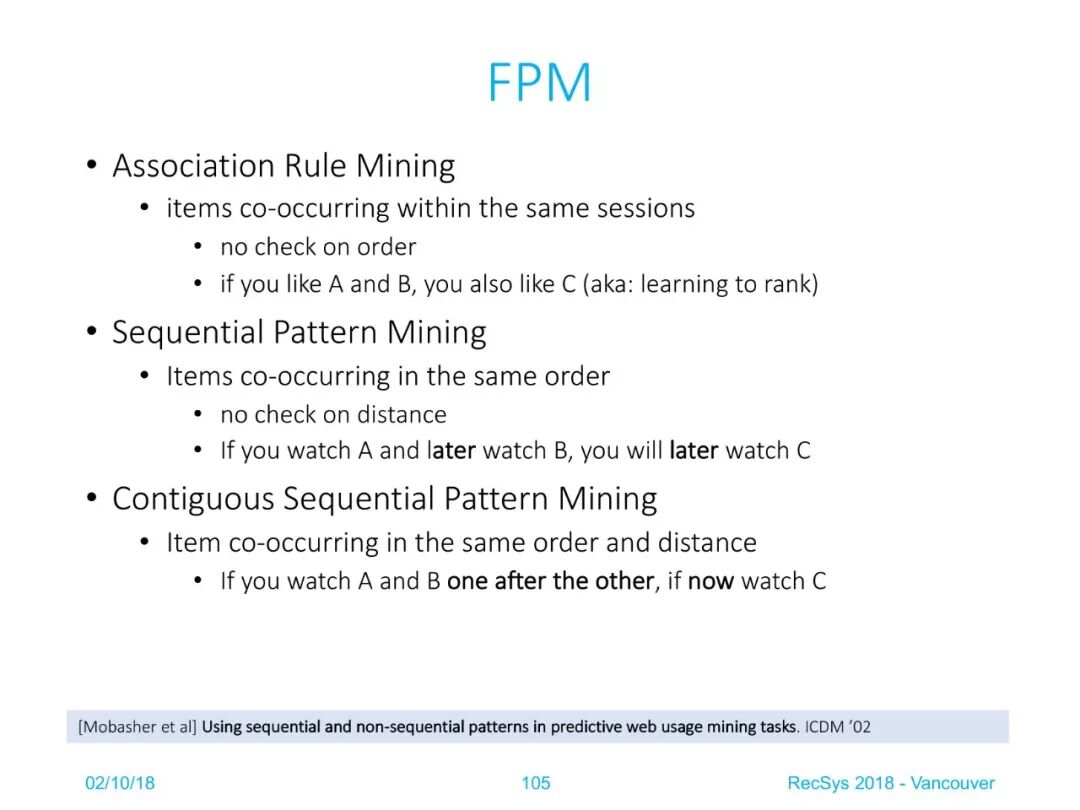 FPM

• Association Rule Mining
  • items co-occurring within the same sessions
    • no check on order
    • if you like A and B, you also like C (aka: learning to rank)
• Sequential Pattern Mining
  • Items co-occurring in the same order
    • no check on distance
    • If you watch A and later watch B, you will later watch C
• Contiguous Sequential Pattern Mining
  • Item co-occurring in the same order and distance
    • If you watch A and B one after the other, if now watch C

[Mobasher et al] Using sequential and non-sequential patterns in predictive web usage mining tasks. ICDM '02

02/10/18 105 RecSys 2018 - Vancouver